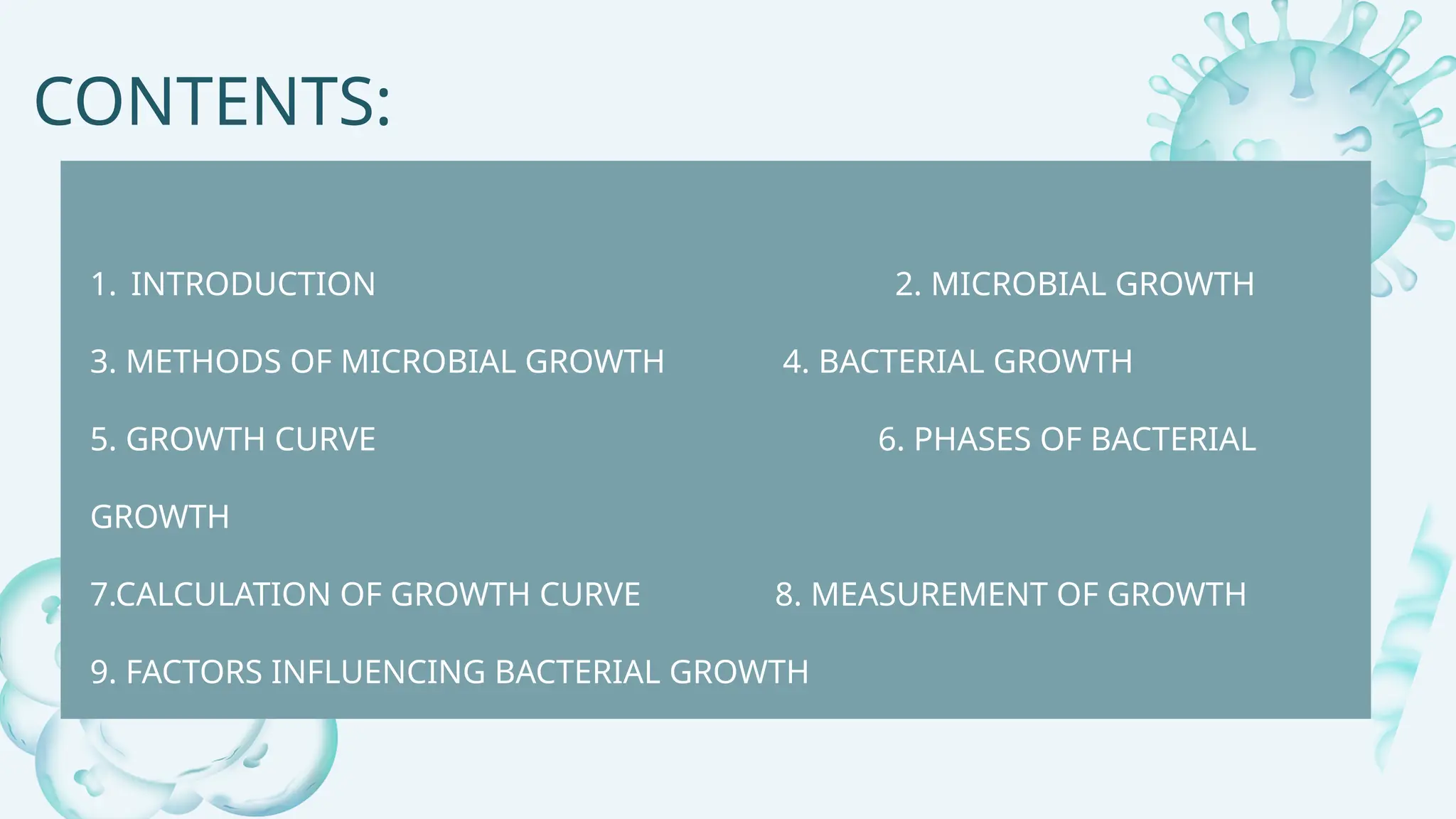 CONTENTS:

1. INTRODUCTION 2. MICROBIAL GROWTH

3. METHODS OF MICROBIAL GROWTH 4. BACTERIAL GROWTH

5. GROWTH CURVE 6. PHASES OF BACTERIAL GROWTH

7.CALCULATION OF GROWTH CURVE 8. MEASUREMENT OF GROWTH

9. FACTORS INFLUENCING BACTERIAL GROWTH